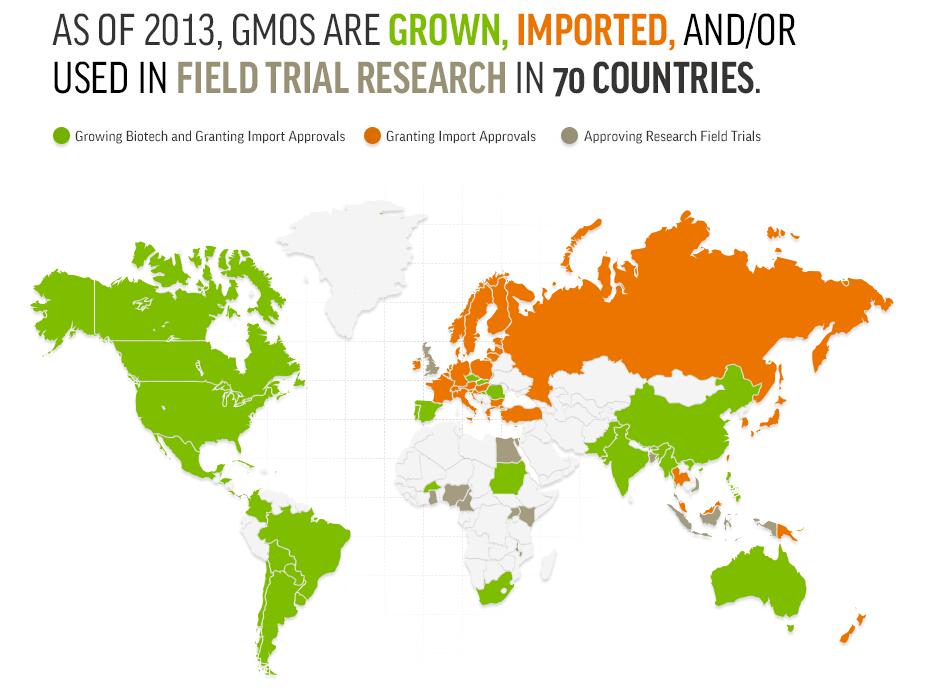 AS OF 2013, GMOS ARE GROWN, IMPORTED, AND/OR USED IN FIELD TRIAL RESEARCH IN 70 COUNTRIES.

Growing Biotech and Granting Import Approvals
Granting Import Approvals
Approving Research Field Trials